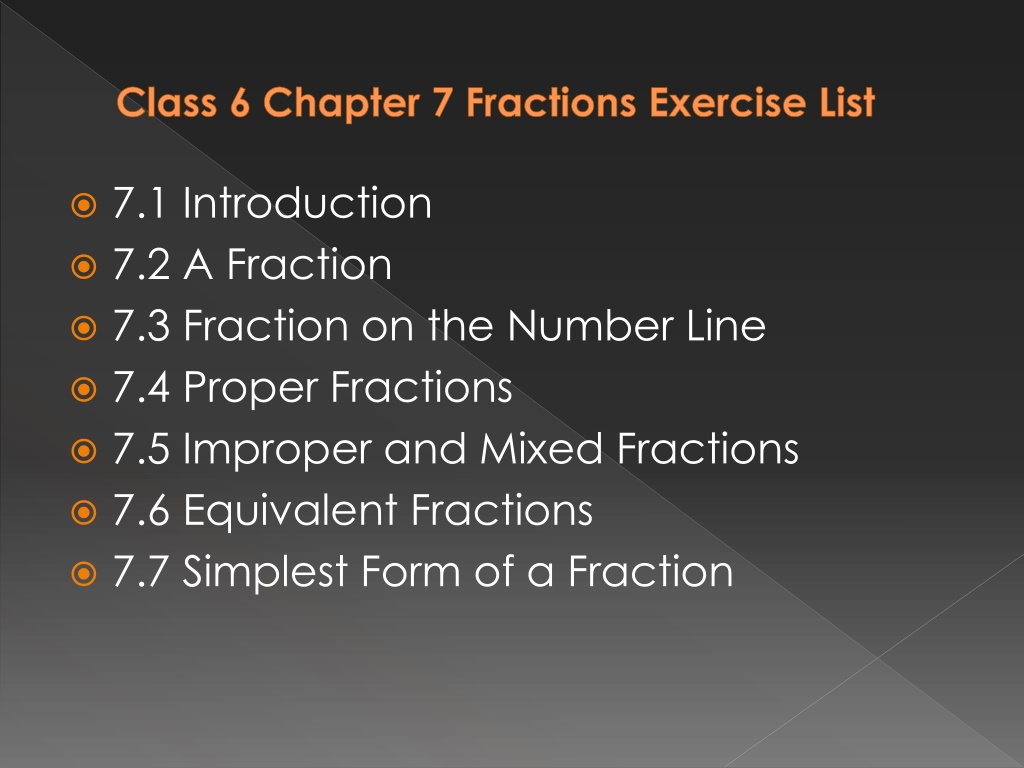 Class 6 Chapter 7 Fractions Exercise List

7.1 Introduction
7.2 A Fraction
7.3 Fraction on the Number Line
7.4 Proper Fractions
7.5 Improper and Mixed Fractions
7.6 Equivalent Fractions
7.7 Simplest Form of a Fraction